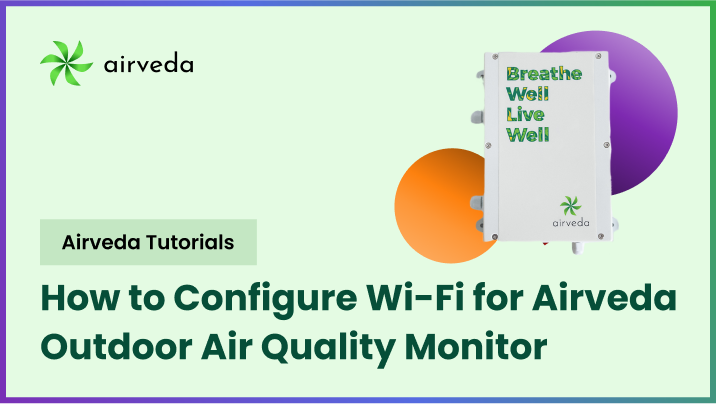 airveda

Breathe
Well
Live
Well

airveda

Airveda Tutorials

How to Configure Wi-Fi for Airveda Outdoor Air Quality Monitor